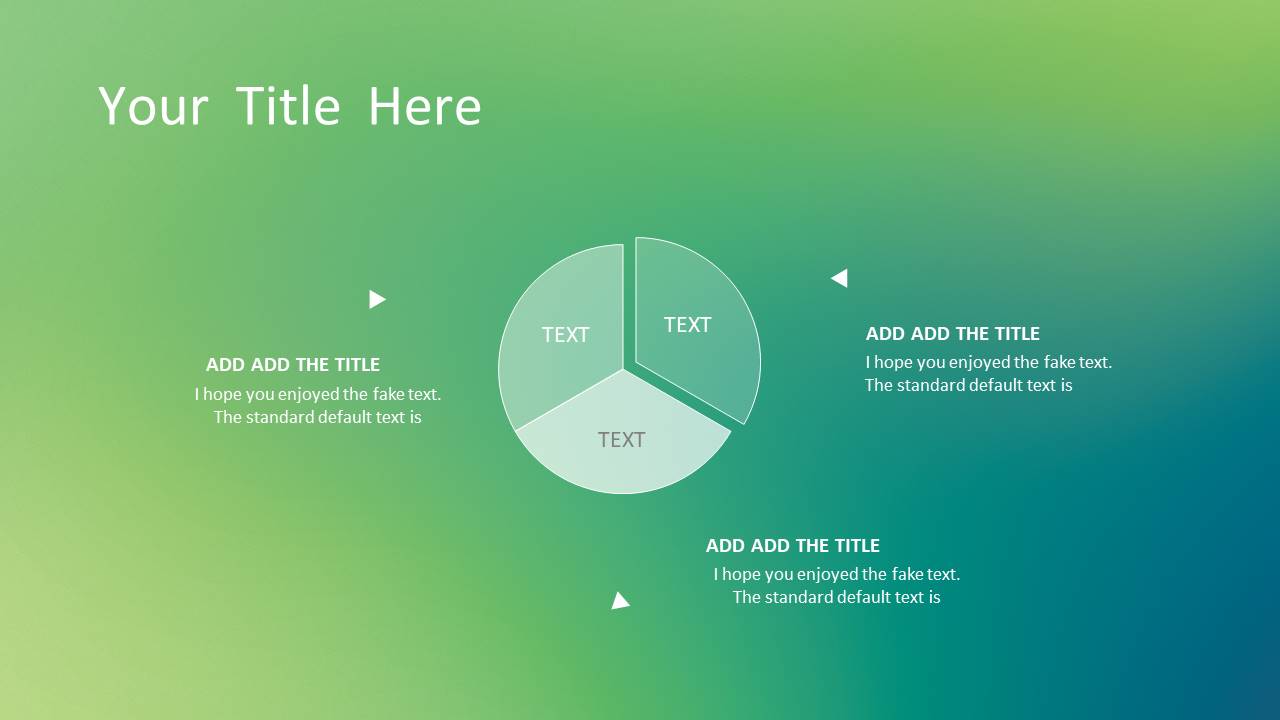 Your Title Here

ADD ADD THE TITLE
I hope you enjoyed the fake text. The standard default text is

TEXT

TEXT

TEXT

ADD ADD THE TITLE
I hope you enjoyed the fake text. The standard default text is

ADD ADD THE TITLE
I hope you enjoyed the fake text. The standard default text is